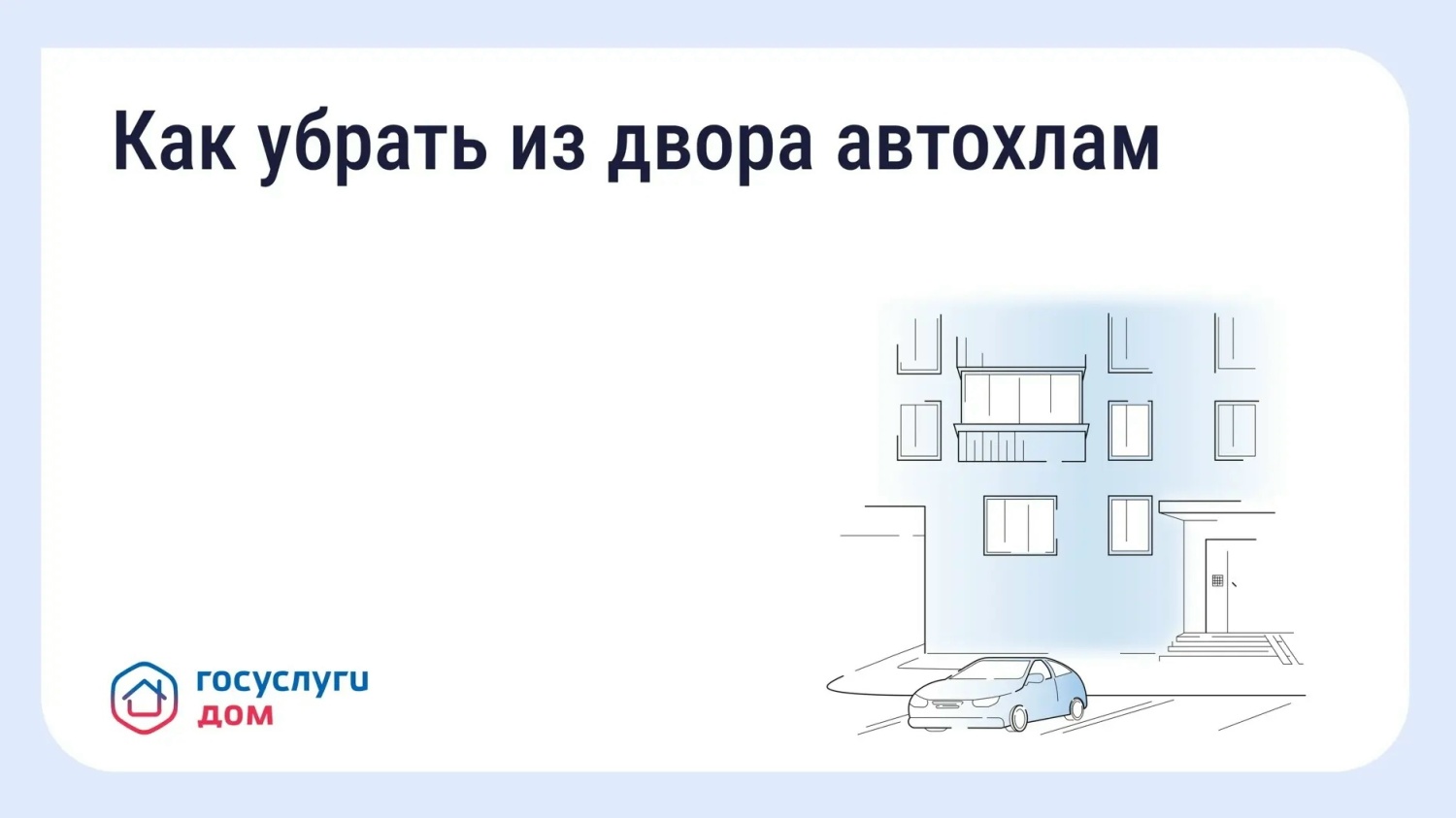 Как убрать из двора автохлам

госуслуги
дом